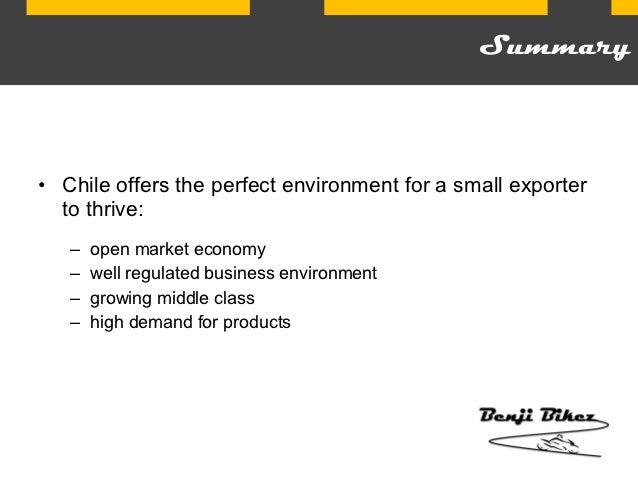 Summary

• Chile offers the perfect environment for a small exporter to thrive:

– open market economy
– well regulated business environment
– growing middle class
– high demand for products

Benji Bikez